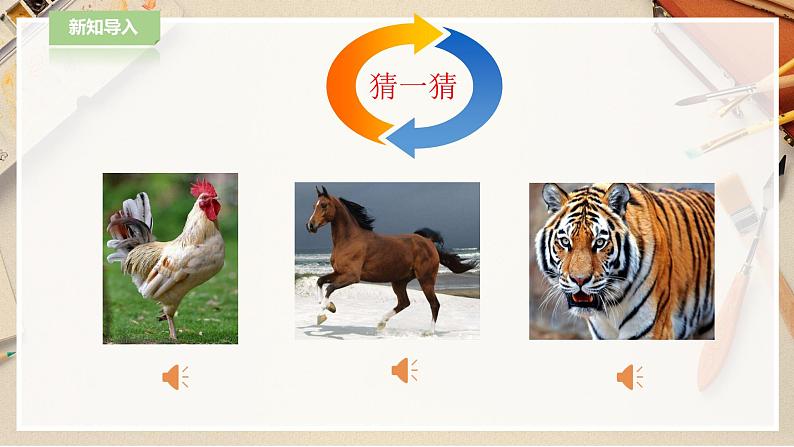 新知导入

猜一猜